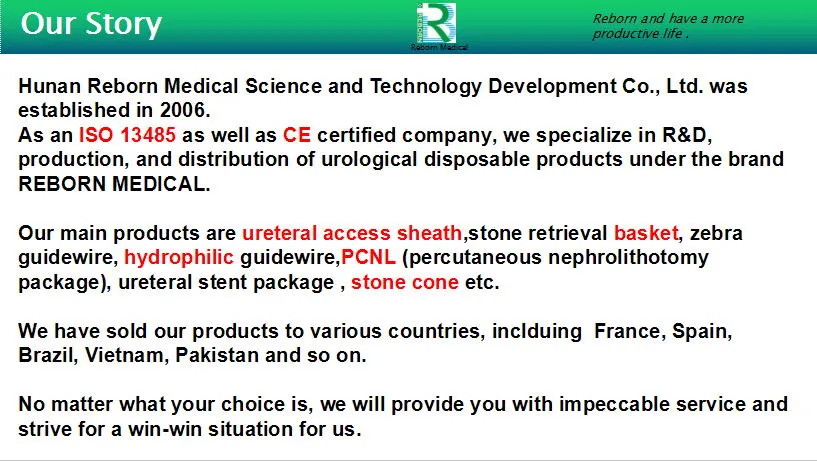 Our Story

Reborn Medical

Reborn and have a more productive life .

Hunan Reborn Medical Science and Technology Development Co., Ltd. was established in 2006.
As an ISO 13485 as well as CE certified company, we specialize in R&D, production, and distribution of urological disposable products under the brand REBORN MEDICAL.

Our main products are ureteral access sheath,stone retrieval basket, zebra guidewire, hydrophilic guidewire,PCNL (percutaneous nephrolithotomy package), ureteral stent package , stone cone etc.

We have sold our products to various countries, inclduing France, Spain, Brazil, Vietnam, Pakistan and so on.

No matter what your choice is, we will provide you with impeccable service and strive for a win-win situation for us.